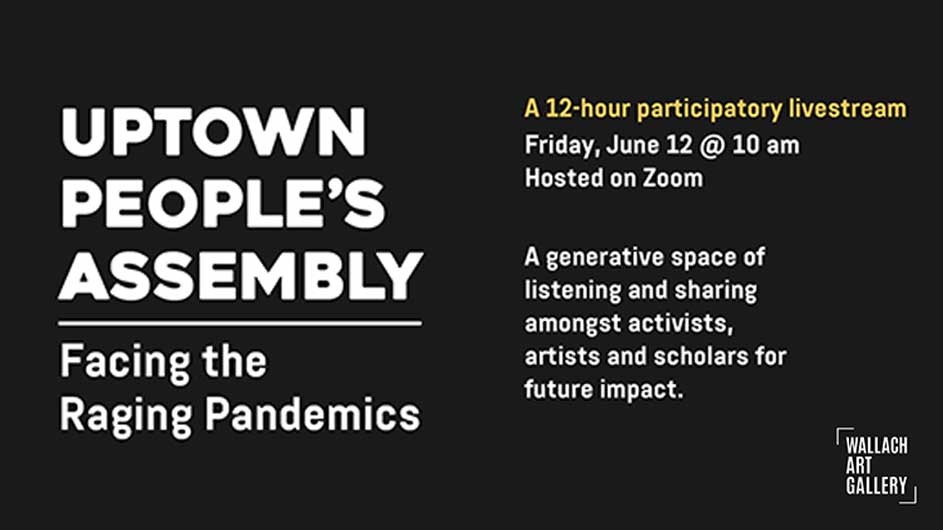 UPTOWN PEOPLE'S ASSEMBLY

Facing the Raging Pandemics

A 12-hour participatory livestream
Friday, June 12 @ 10 am
Hosted on Zoom

A generative space of listening and sharing amongst activists, artists and scholars for future impact.

WALLACH ART GALLERY